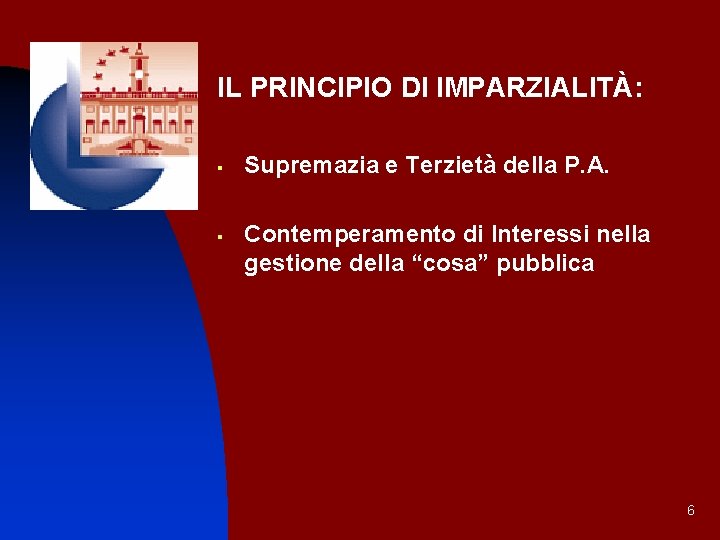 IL PRINCIPIO DI IMPARZIALITÀ:

▪ Supremazia e Terzietà della P.A.

▪ Contemperamento di Interessi nella gestione della “cosa” pubblica

6